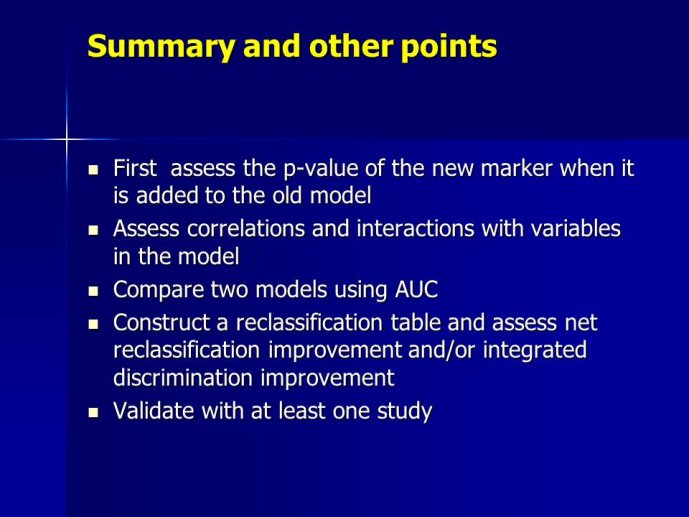 Summary and other points

- First assess the p-value of the new marker when it is added to the old model
- Assess correlations and interactions with variables in the model
- Compare two models using AUC
- Construct a reclassification table and assess net reclassification improvement and/or integrated discrimination improvement
- Validate with at least one study